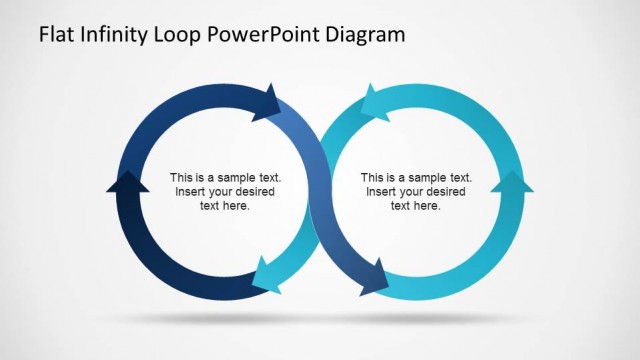 Flat Infinity Loop PowerPoint Diagram

This is a sample text. Insert your desired text here.

This is a sample text. Insert your desired text here.